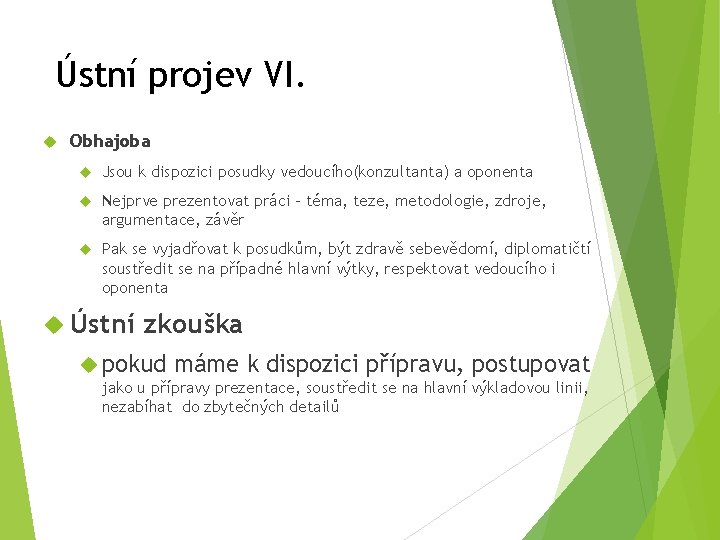 Ústní projev VI.

Obhajoba

Jsou k dispozici posudky vedoucího(konzultanta) a oponenta

Nejprve prezentovat práci – téma, teze, metodologie, zdroje, argumentace, závěr

Pak se vyjadřovat k posudkům, být zdravě sebevědomí, diplomatičtí soustředit se na případné hlavní výtky, respektovat vedoucího i oponenta

Ústní zkouška

pokud máme k dispozici přípravu, postupovat jako u přípravy prezentace, soustředit se na hlavní výkladovou linii, nezabíhat do zbytečných detailů